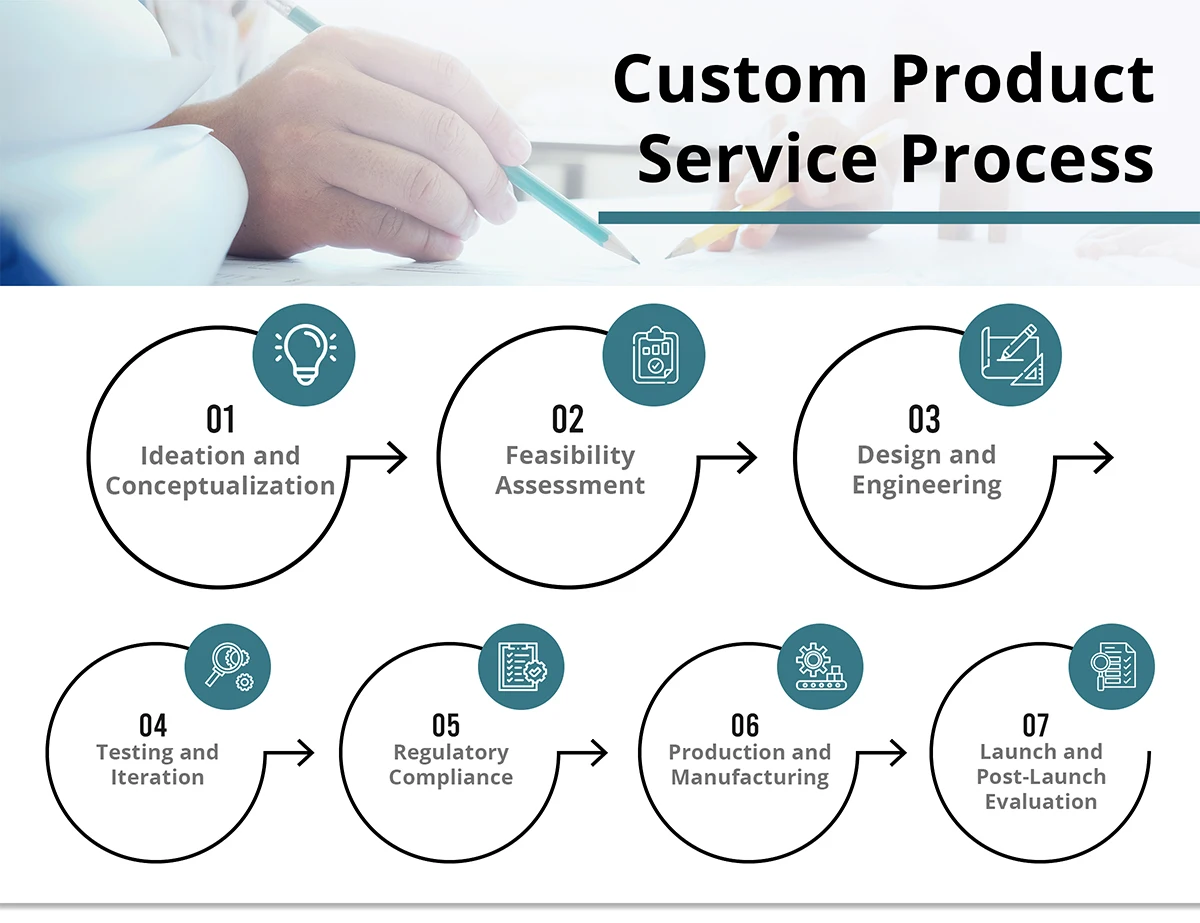 Custom Product Service Process

01
Ideation and Conceptualization

02
Feasibility Assessment

03
Design and Engineering

04
Testing and Iteration

05
Regulatory Compliance

06
Production and Manufacturing

07
Launch and Post-Launch Evaluation